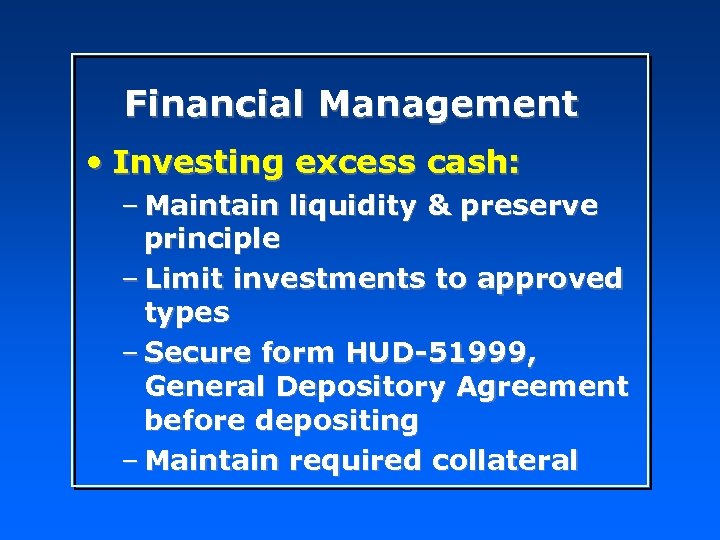 Financial Management

• Investing excess cash:

– Maintain liquidity & preserve principle

– Limit investments to approved types

– Secure form HUD-51999, General Depository Agreement before depositing

– Maintain required collateral